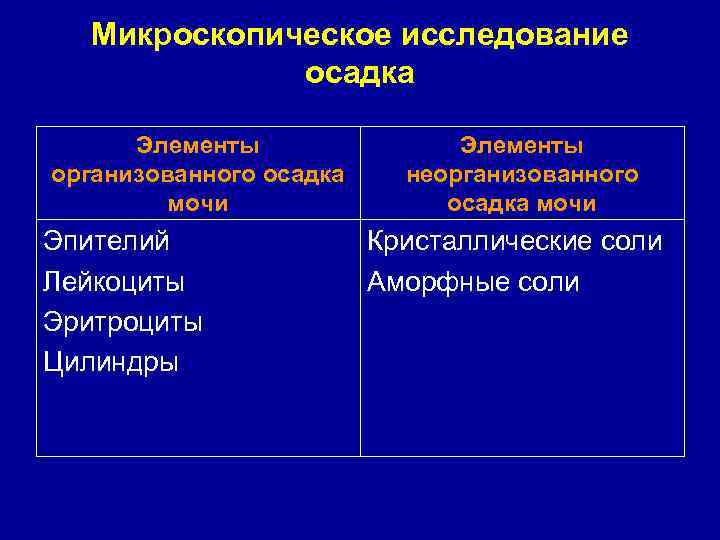 Микроскопическое исследование осадка

| Элементы организованного осадка мочи | Элементы неорганизованного осадка мочи |
|---|---|
| Эпителий<br>Лейкоциты<br>Эритроциты<br>Цилиндры | Кристаллические соли<br>Аморфные соли |